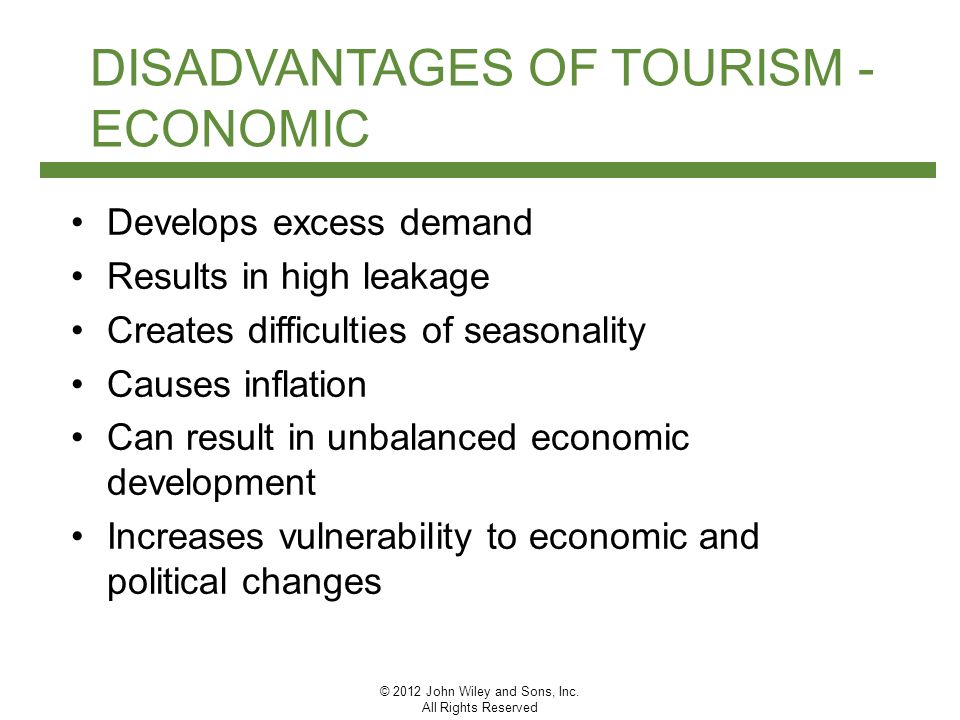 DISADVANTAGES OF TOURISM - ECONOMIC

• Develops excess demand
• Results in high leakage
• Creates difficulties of seasonality
• Causes inflation
• Can result in unbalanced economic development
• Increases vulnerability to economic and political changes

© 2012 John Wiley and Sons, Inc.
All Rights Reserved